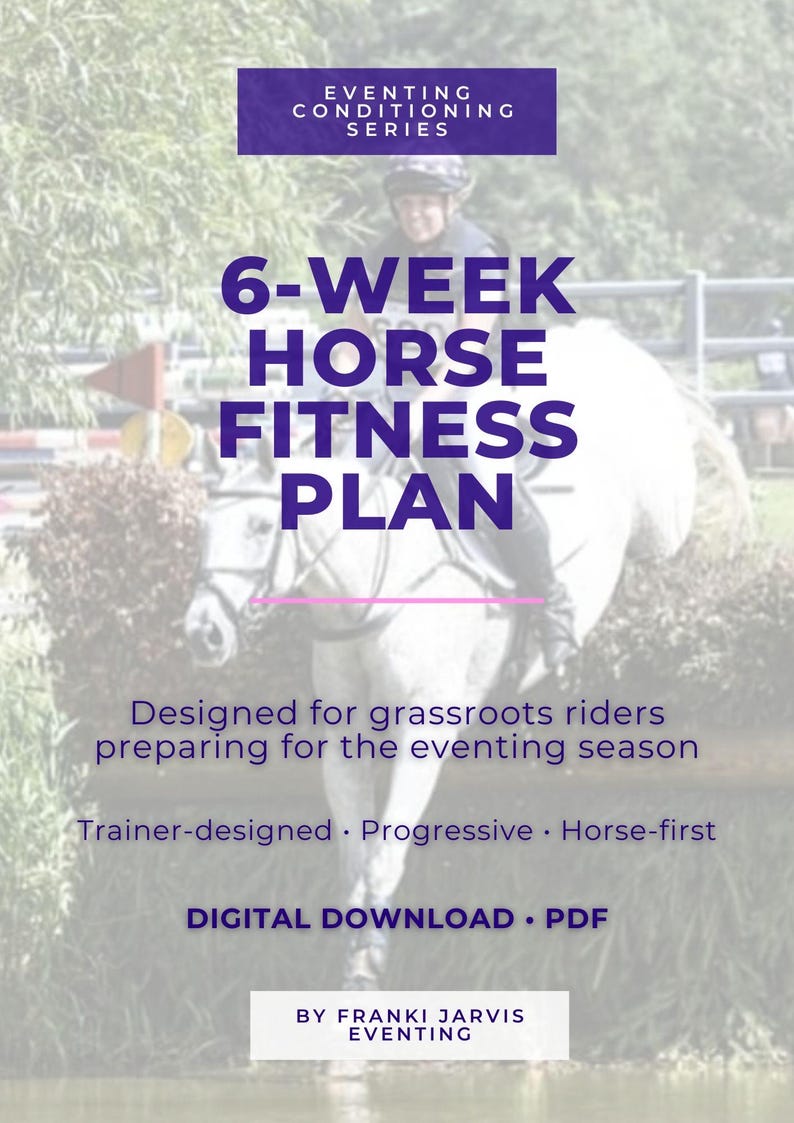 EVENTING CONDITIONING SERIES

6-WEEK HORSE FITNESS PLAN

Designed for grassroots riders preparing for the eventing season

Trainer-designed • Progressive • Horse-first

DIGITAL DOWNLOAD • PDF

BY FRANKI JARVIS EVENTING